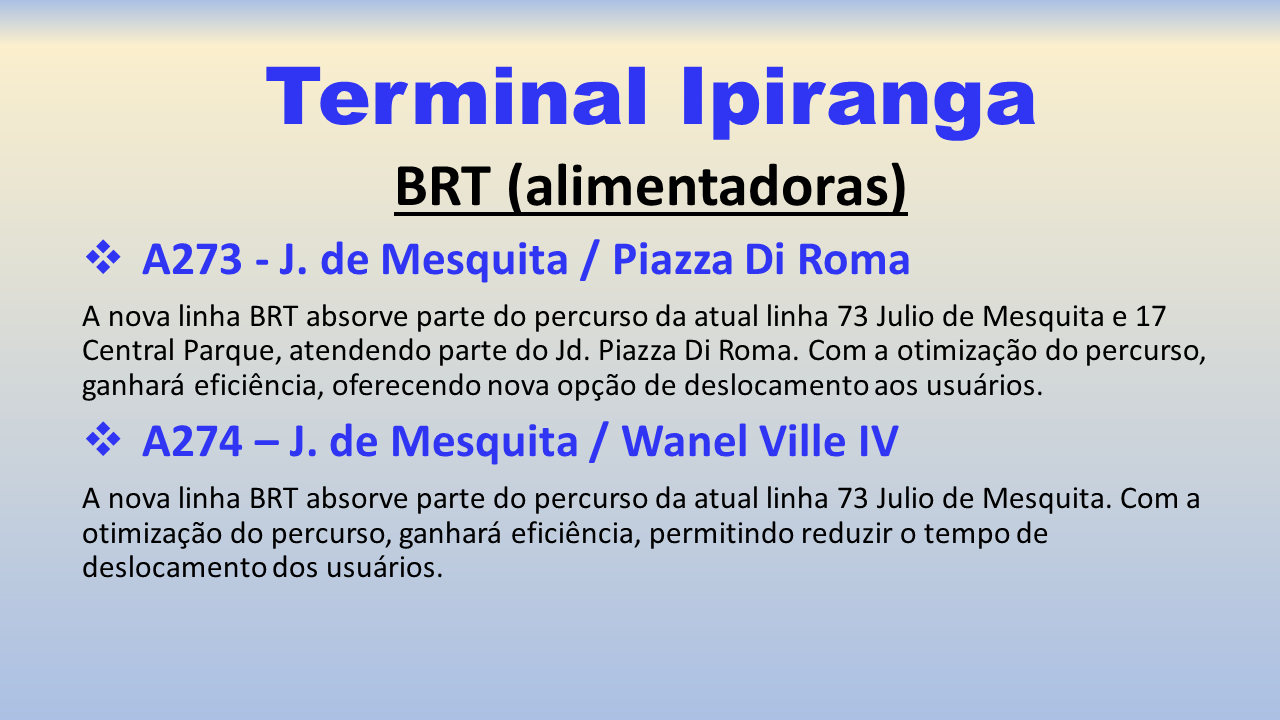 Terminal Ipiranga

BRT (alimentadoras)

❖ A273 - J. de Mesquita / Piazza Di Roma

A nova linha BRT absorve parte do percurso da atual linha 73 Julio de Mesquita e 17 Central Parque, atendendo parte do Jd. Piazza Di Roma. Com a otimização do percurso, ganhará eficiência, oferecendo nova opção de deslocamento aos usuários.

❖ A274 – J. de Mesquita / Wanel Ville IV

A nova linha BRT absorve parte do percurso da atual linha 73 Julio de Mesquita. Com a otimização do percurso, ganhará eficiência, permitindo reduzir o tempo de deslocamento dos usuários.